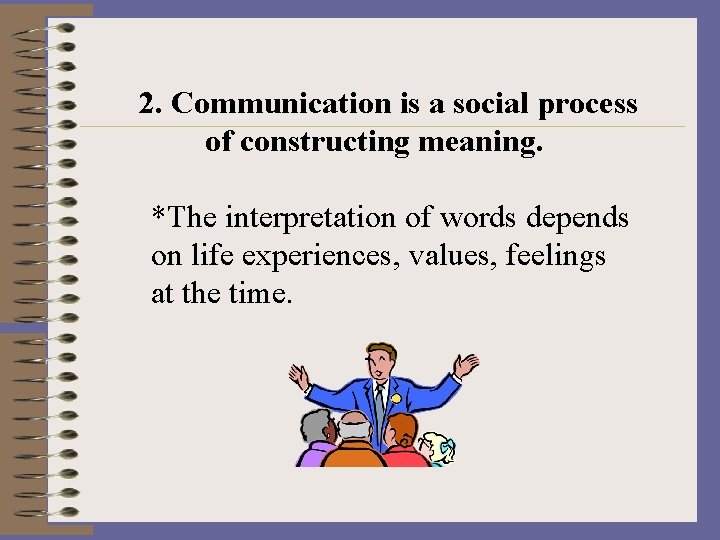 2. Communication is a social process of constructing meaning.

*The interpretation of words depends on life experiences, values, feelings at the time.